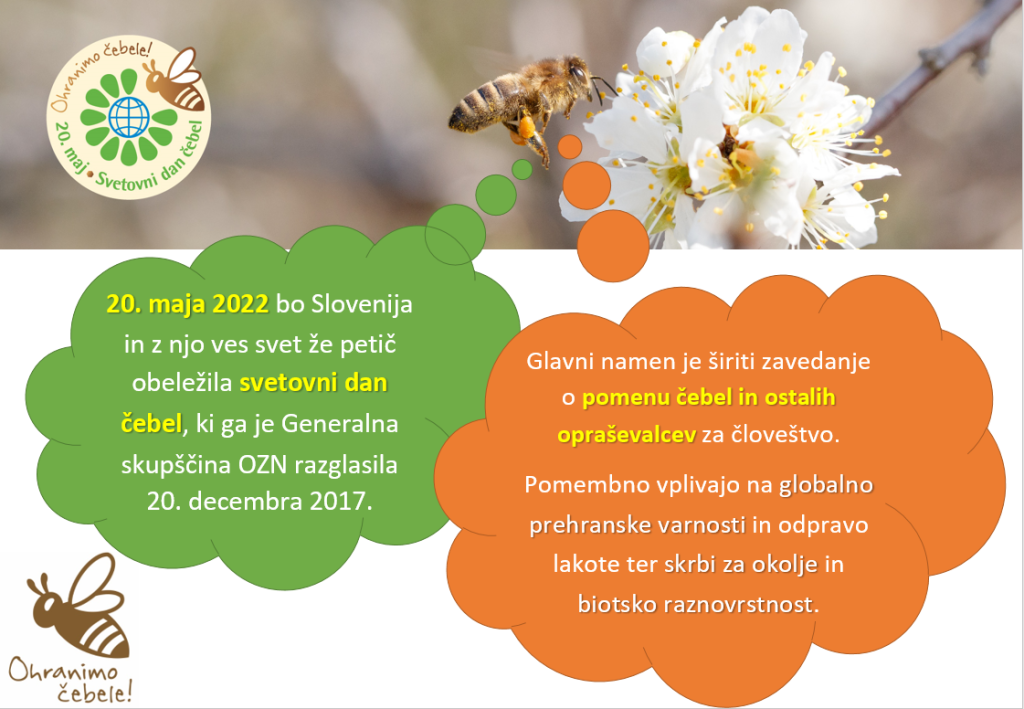 Ohranimo čebele!
20. maj • Svetovni dan čebel

20. maja 2022 bo Slovenija in z njo ves svet že petič obeležila svetovni dan čebel, ki ga je Generalna skupščina OZN razglasila 20. decembra 2017.

Glavni namen je širiti zavedanje o pomenu čebel in ostalih opraševalcev za človeštvo.

Pomembno vplivajo na globalno prehranske varnosti in odpravo lakote ter skrbi za okolje in biotsko raznovrstnost.

Ohranimo čebele!